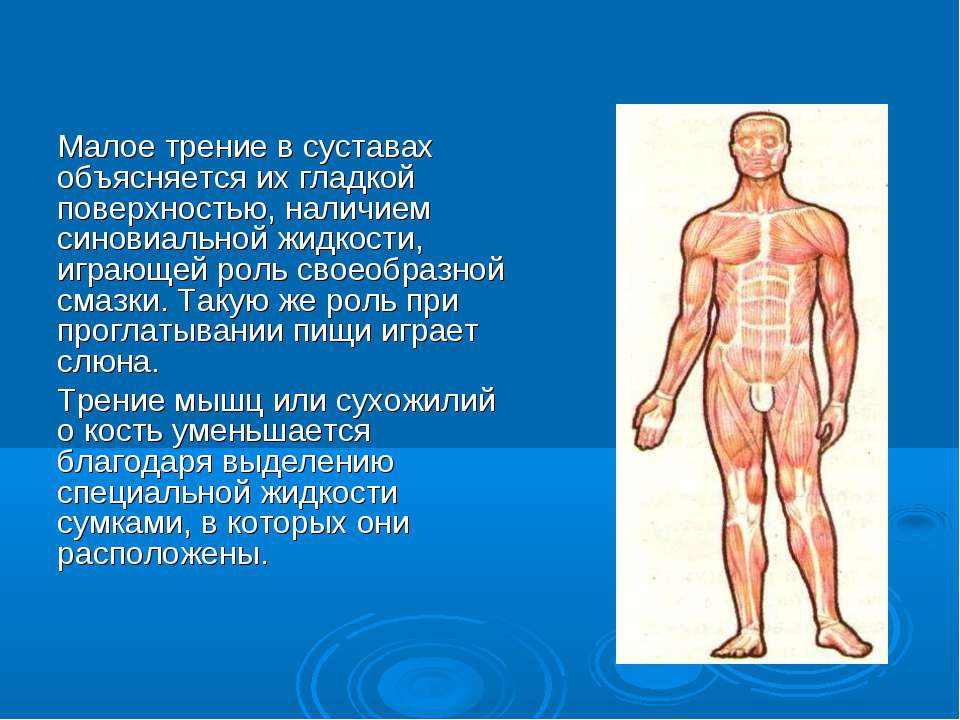 Малое трение в суставах объясняется их гладкой поверхностью, наличием синовиальной жидкости, играющей роль своеобразной смазки. Такую же роль при проглатывании пищи играет слюна.

Трение мышц или сухожилий о кость уменьшается благодаря выделению специальной жидкости сумками, в которых они расположены.